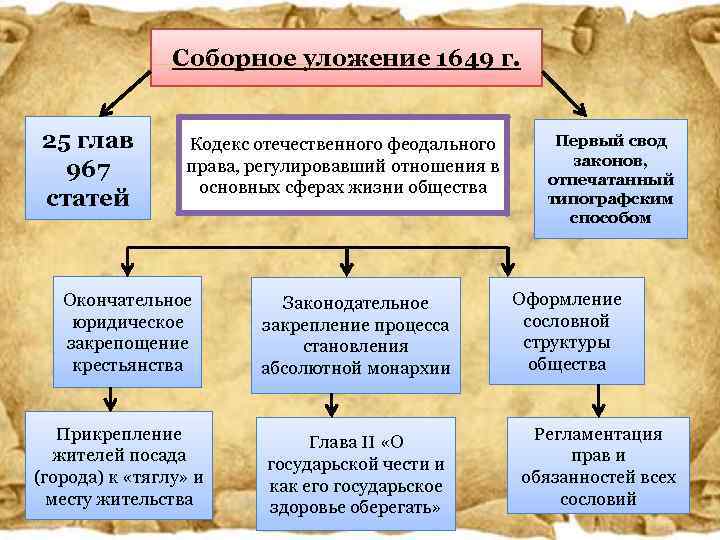 Соборное уложение 1649 г.

25 глав
967
статей

Кодекс отечественного феодального права, регулировавший отношения в основных сферах жизни общества

Первый свод законов, отпечатанный типографским способом

Окончательное юридическое закрепощение крестьянства

Законодательное закрепление процесса становления абсолютной монархии

Оформление сословной структуры общества

Прикрепление жителей посада (города) к «тяглу» и месту жительства

Глава II «О государьской чести и как его государьское здоровье оберегать»

Регламентация прав и обязанностей всех сословий